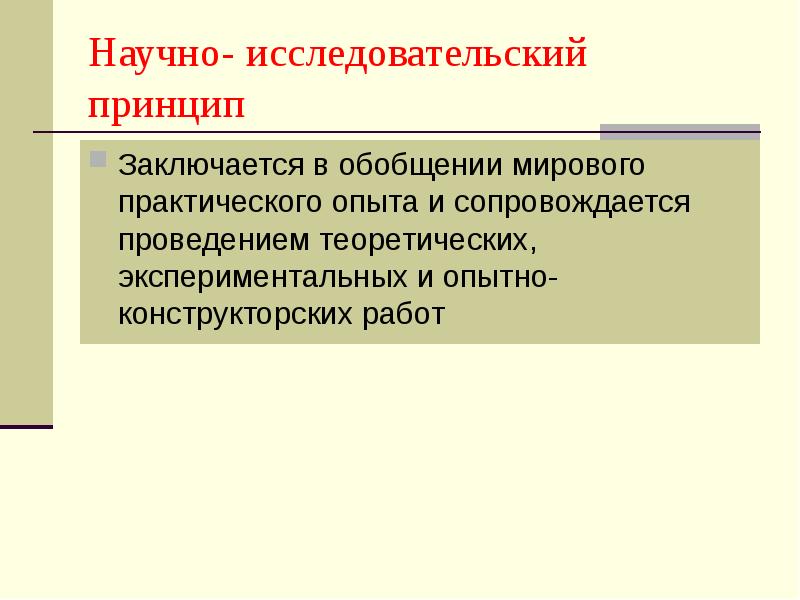 Научно- исследовательский принцип

Заключается в обобщении мирового практического опыта и сопровождается проведением теоретических, экспериментальных и опытно-конструкторских работ